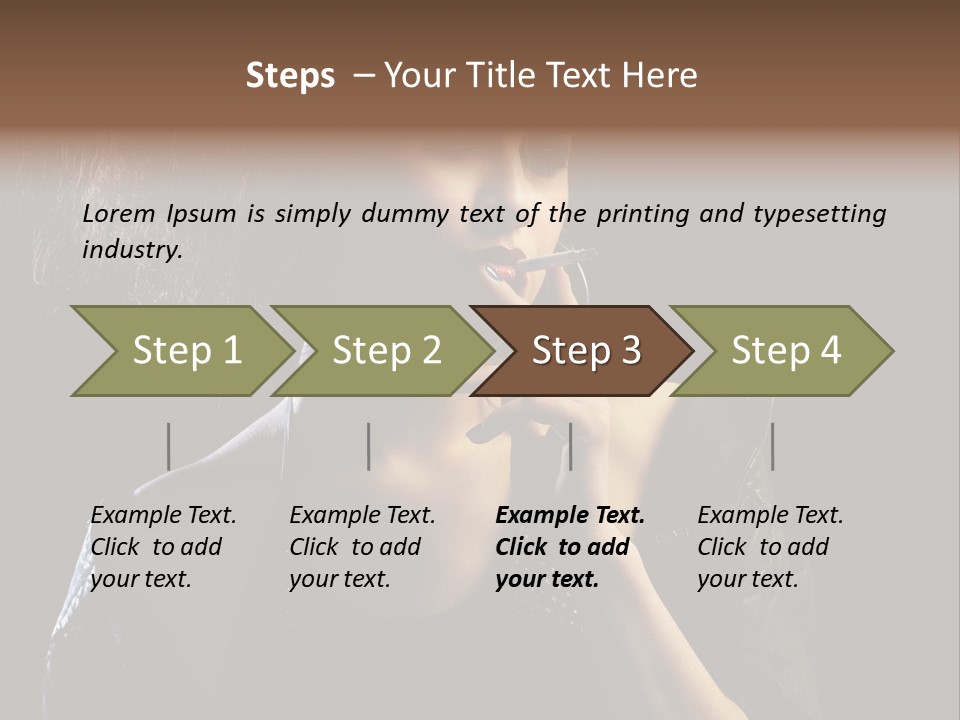 Steps – Your Title Text Here

Lorem Ipsum is simply dummy text of the printing and typesetting industry.

Step 1

Step 2

Step 3

Step 4

Example Text. Click to add your text.

Example Text. Click to add your text.

Example Text. Click to add your text.

Example Text. Click to add your text.